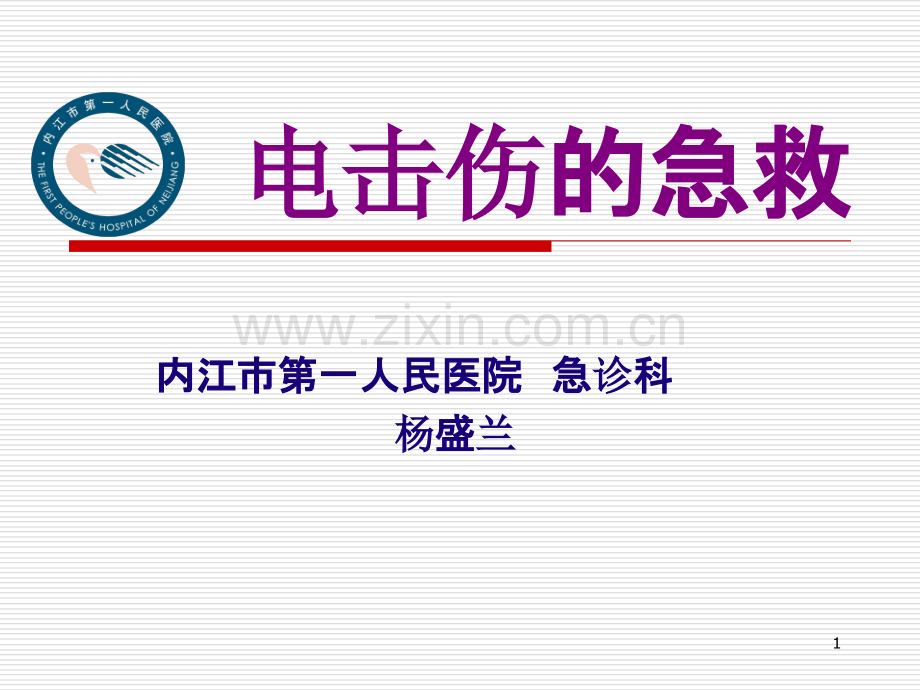 内江市第一人民医院
THE FIRST PEOPLE'S HOSPITAL OF NEIJIANG

电击伤的急救

www.zixin.com.cn

内江市第一人民医院 急诊科
杨盛兰

1